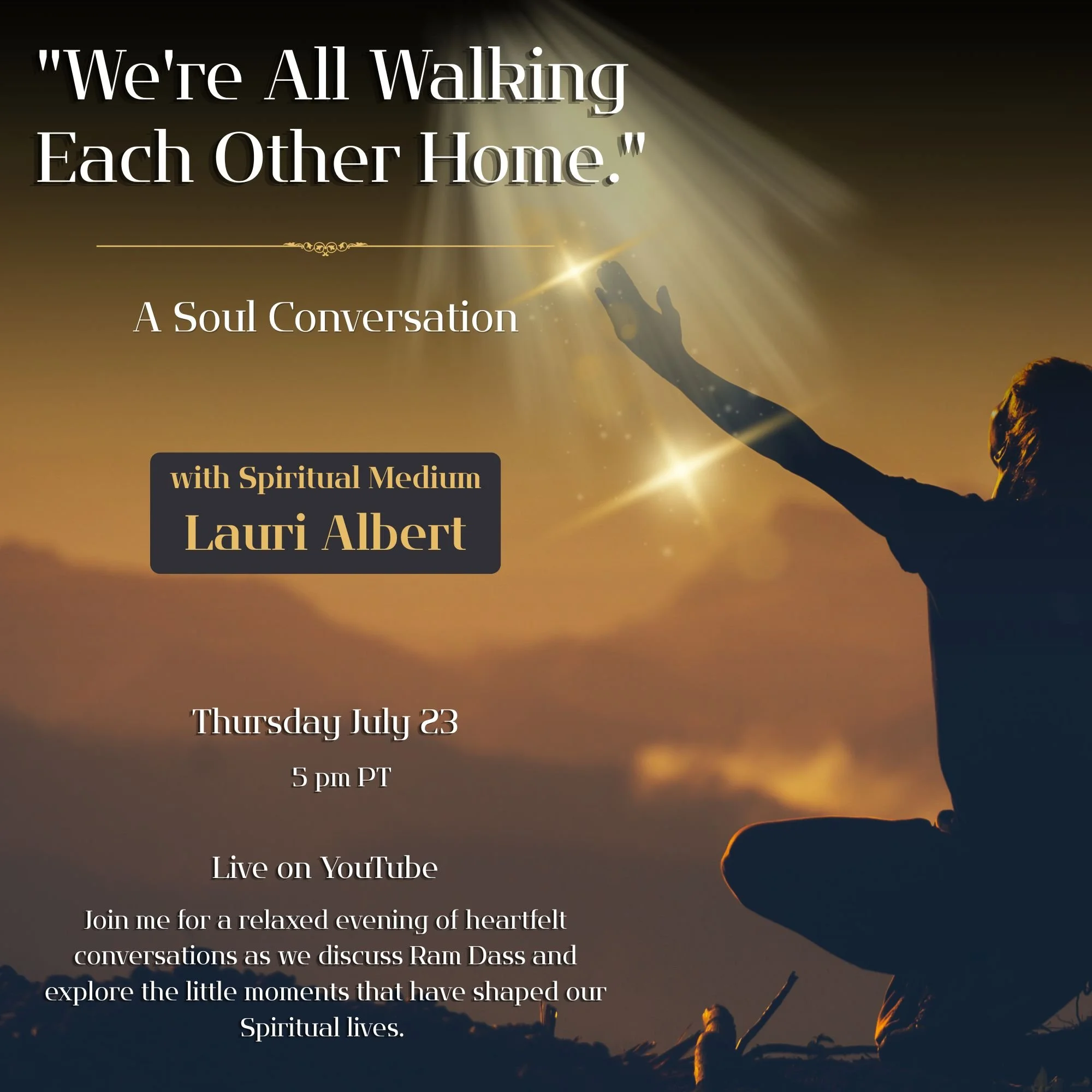 "We're All Walking Each Other Home."

A Soul Conversation

with Spiritual Medium
Lauri Albert

Thursday July 23

5 pm PT

Live on YouTube

Join me for a relaxed evening of heartfelt conversations as we discuss Ram Dass and explore the little moments that have shaped our Spiritual lives.